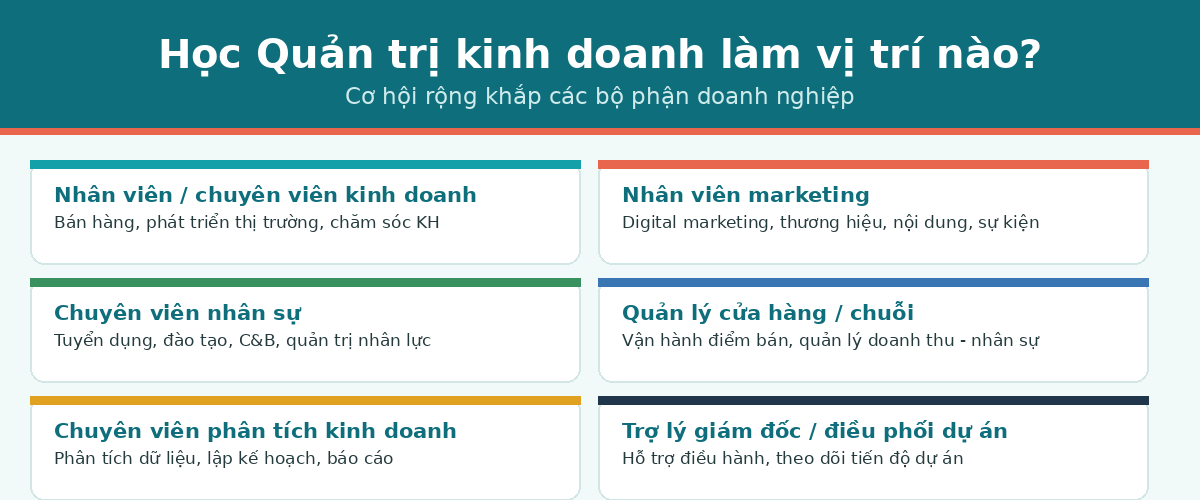 Học Quản trị kinh doanh làm vị trí nào?
Cơ hội rộng khắp các bộ phận doanh nghiệp

Nhân viên / chuyên viên kinh doanh
Bán hàng, phát triển thị trường, chăm sóc KH

Nhân viên marketing
Digital marketing, thương hiệu, nội dung, sự kiện

Chuyên viên nhân sự
Tuyển dụng, đào tạo, C&B, quản trị nhân lực

Quản lý cửa hàng / chuỗi
Vận hành điểm bán, quản lý doanh thu - nhân sự

Chuyên viên phân tích kinh doanh
Phân tích dữ liệu, lập kế hoạch, báo cáo

Trợ lý giám đốc / điều phối dự án
Hỗ trợ điều hành, theo dõi tiến độ dự án